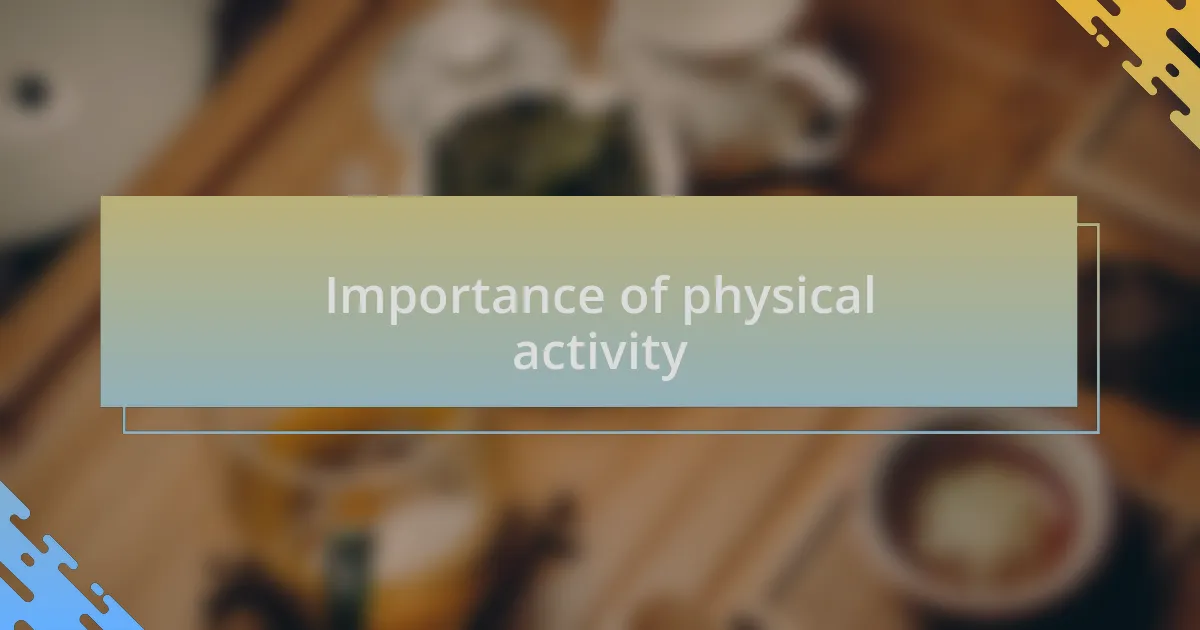 Importance of physical activity